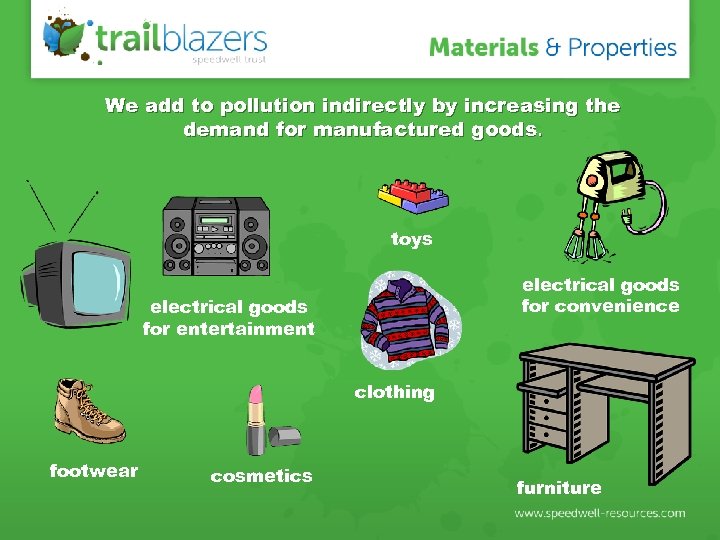 trailblazers
speedwell trust

Materials & Properties

We add to pollution indirectly by increasing the demand for manufactured goods.

electrical goods for entertainment

toys

electrical goods for convenience

clothing

footwear

cosmetics

furniture

www.speedwell-resources.com